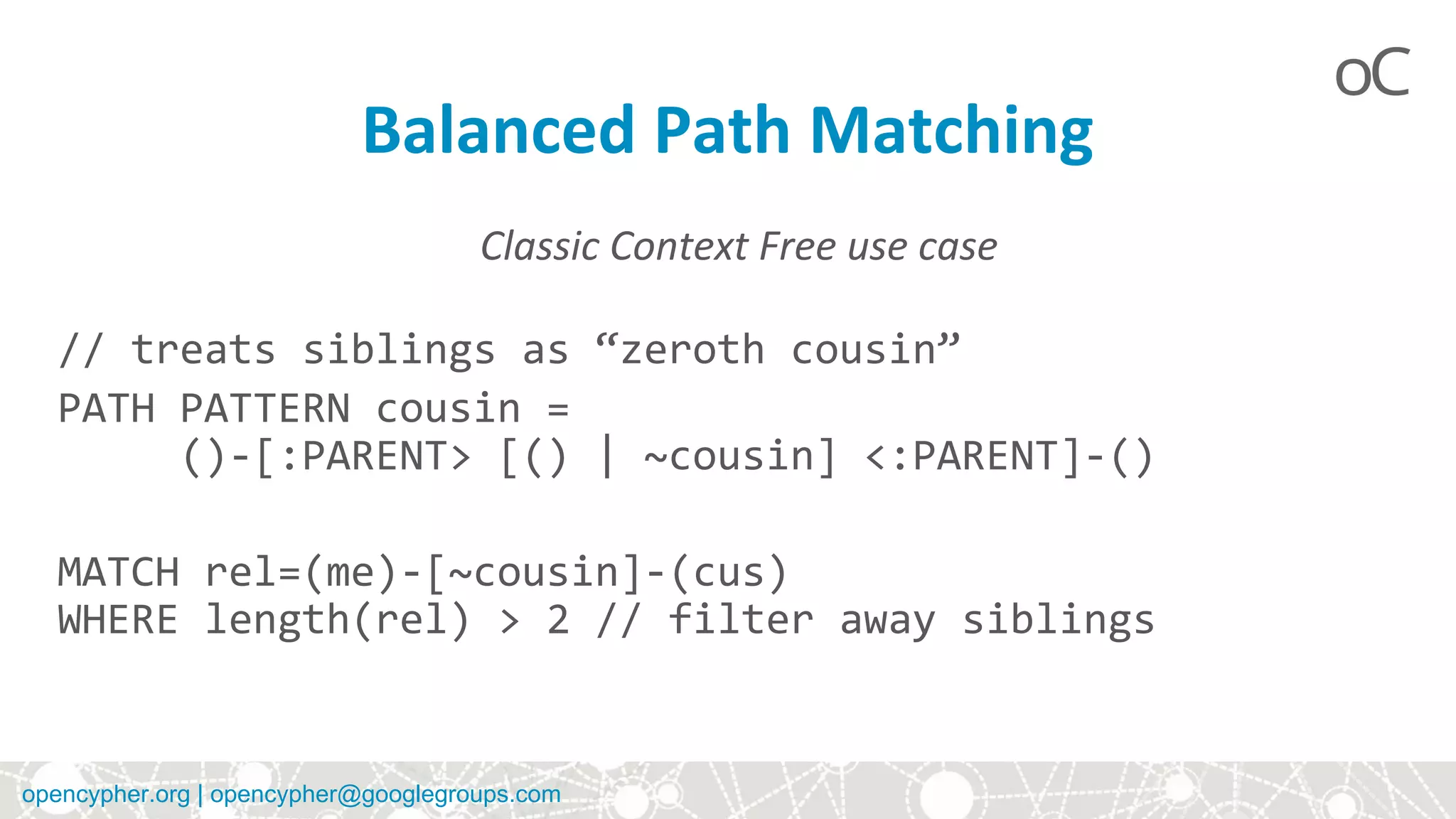 oC

Balanced Path Matching

Classic Context Free use case

// treats siblings as “zeroth cousin”
PATH PATTERN cousin =
    ()-[:PARENT> [() | ~cousin] <:PARENT]-()

MATCH rel=(me)-[~cousin]-(cus)
WHERE length(rel) > 2 // filter away siblings

opencypher.org | opencypher@googlegroups.com